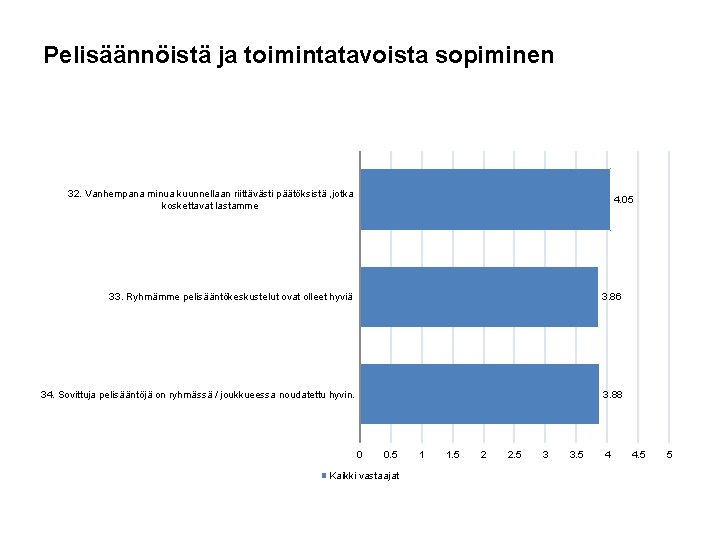 Pelisäännöistä ja toimintatavoista sopiminen

32. Vanhempana minua kuunnellaan riittävästi päätöksistä ,jotka koskettavat lastamme

4.05

33. Ryhmämme pelisääntökeskustelut ovat olleet hyviä

3.86

34. Sovittuja pelisääntöjä on ryhmässä / joukkueessa noudatettu hyvin.

3.88

0 0.5 1 1.5 2 2.5 3 3.5 4 4.5 5

Kaikki vastaajat